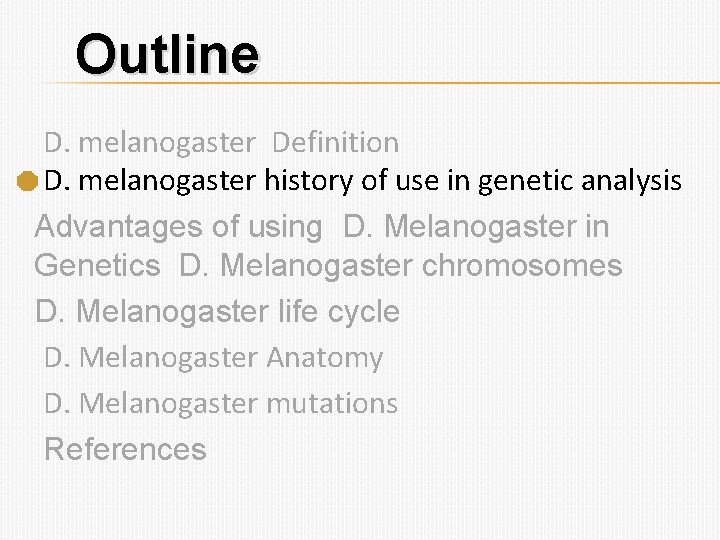 Outline

D. melanogaster Definition

D. melanogaster history of use in genetic analysis

Advantages of using D. Melanogaster in Genetics D. Melanogaster chromosomes

D. Melanogaster life cycle

D. Melanogaster Anatomy

D. Melanogaster mutations

References